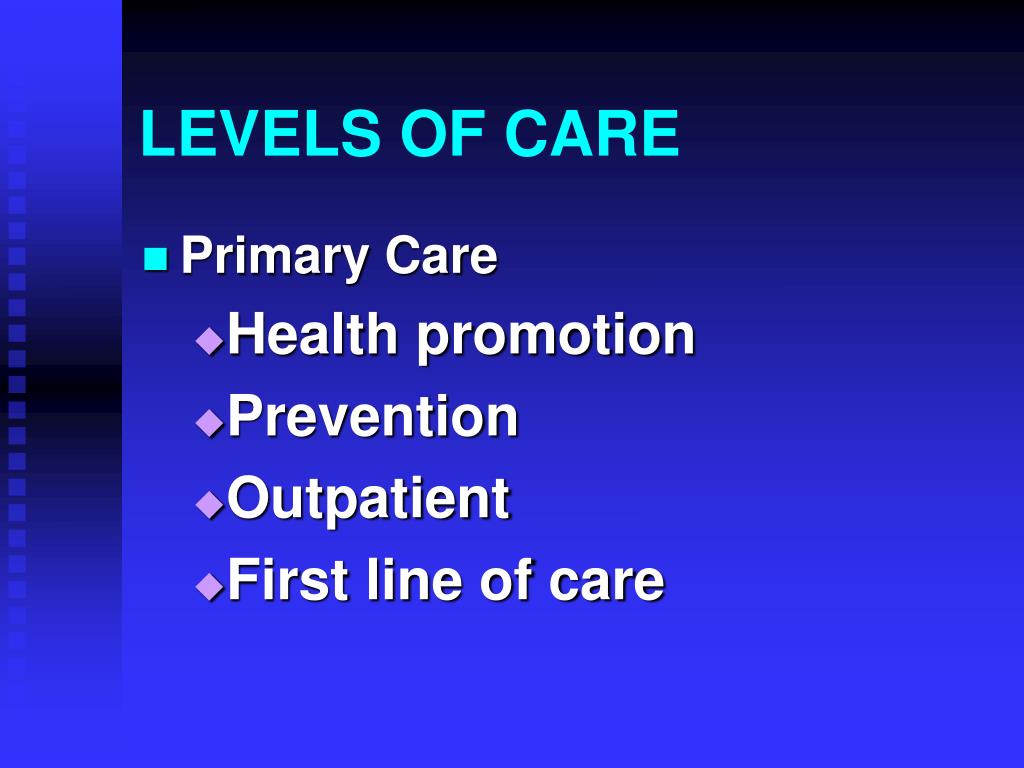 LEVELS OF CARE

Primary Care

Health promotion

Prevention

Outpatient

First line of care